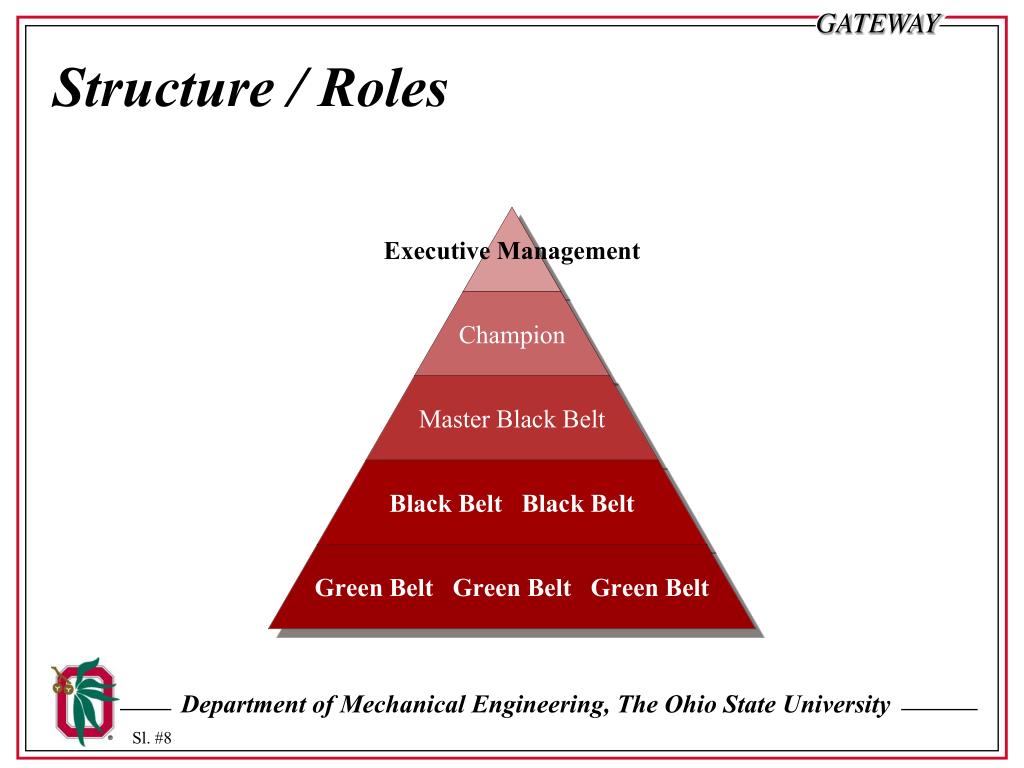 GATEWAY

Structure / Roles

Executive Management

Champion

Master Black Belt

Black Belt Black Belt

Green Belt Green Belt Green Belt

Department of Mechanical Engineering, The Ohio State University

Sl. #8